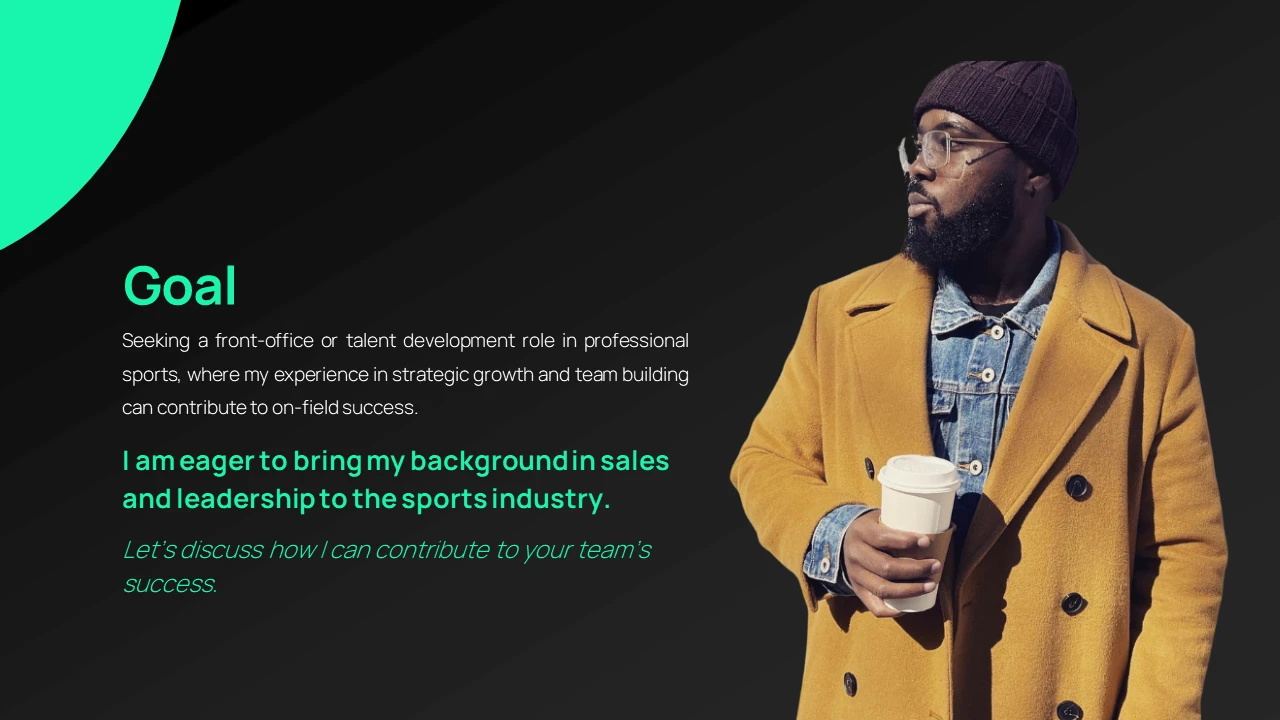 Goal

Seeking a front-office or talent development role in professional sports, where my experience in strategic growth and team building can contribute to on-field success.

I am eager to bring my background in sales and leadership to the sports industry.

Let's discuss how I can contribute to your team's success.